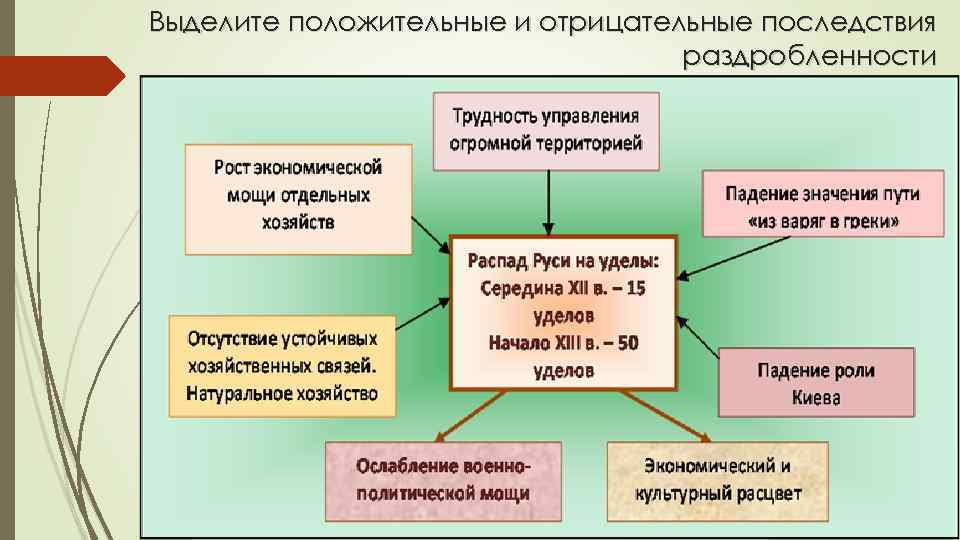 Выделите положительные и отрицательные последствия раздробленности

Трудность управления огромной территорией

Рост экономической мощи отдельных хозяйств

Падение значения пути «из варяг в греки»

Распад Руси на уделы:
Середина XII в. – 15 уделов
Начало XIII в. – 50 уделов

Отсутствие устойчивых хозяйственных связей. Натуральное хозяйство

Падение роли Киева

Ослабление военно-политической мощи

Экономический и культурный расцвет